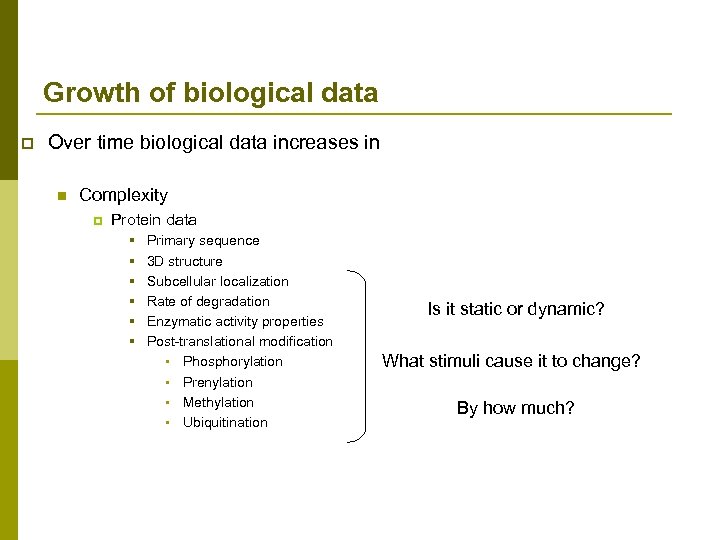 Growth of biological data

Over time biological data increases in

Complexity

Protein data

Primary sequence

3D structure

Subcellular localization

Rate of degradation

Enzymatic activity properties

Post-translational modification

Phosphorylation

Prenylation

Methylation

Ubiquitination

Is it static or dynamic?

What stimuli cause it to change?

By how much?